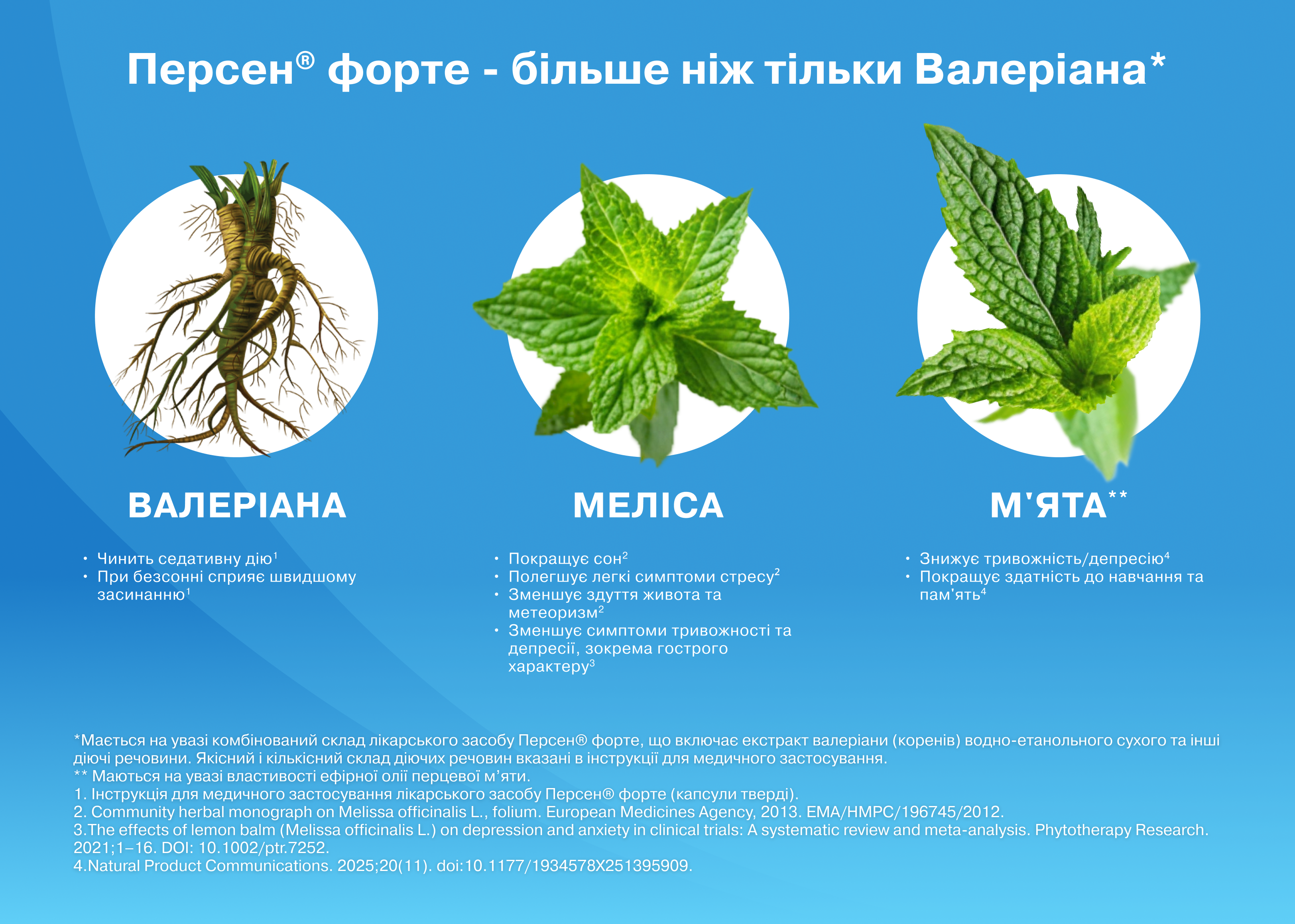 Персен® форте - більше ніж тільки Валеріана*

ВАЛЕРІАНА

• Чинить седативну дію$^1$
• При безсонні сприяє швидшому засинанню$^1$

МЕЛІСА

• Покращує сон$^2$
• Полегшує легкі симптоми стресу$^2$
• Зменшує здуття живота та метеоризм$^2$
• Зменшує симптоми тривожності та депресії, зокрема гострого характеру$^3$

М'ЯТА**

• Знижує тривожність/депресію$^4$
• Покращує здатність до навчання та пам'ять$^4$

*Мається на увазі комбінований склад лікарського засобу Персен® форте, що включає екстракт валеріани (коренів) водно-етанольного сухого та інші діючі речовини. Якісний і кількісний склад діючих речовин вказані в інструкції для медичного застосування.
** Маються на увазі властивості ефірної олії перцевої м'яти.
1. Інструкція для медичного застосування лікарського засобу Персен® форте (капсули тверді).
2. Community herbal monograph on Melissa officinalis L., folium. European Medicines Agency, 2013. EMA/HMPC/196745/2012.
3.The effects of lemon balm (Melissa officinalis L.) on depression and anxiety in clinical trials: A systematic review and meta-analysis. Phytotherapy Research. 2021;1–16. DOI: 10.1002/ptr.7252.
4.Natural Product Communications. 2025;20(11). doi:10.1177/1934578X251395909.